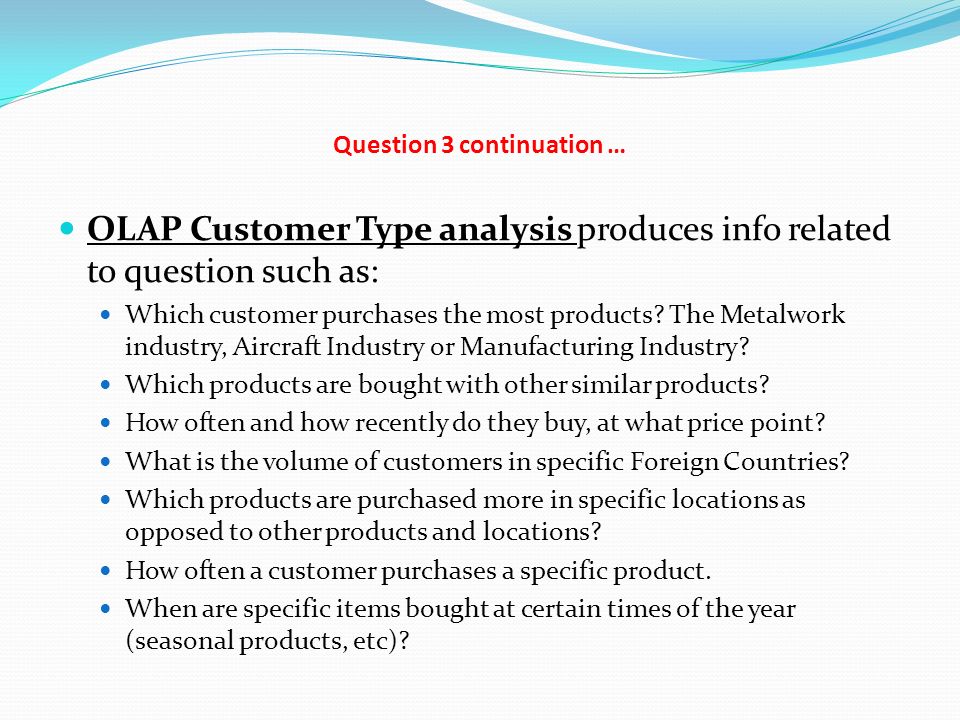 Question 3 continuation …

- OLAP Customer Type analysis produces info related to question such as:
  - Which customer purchases the most products? The Metalwork industry, Aircraft Industry or Manufacturing Industry?
  - Which products are bought with other similar products?
  - How often and how recently do they buy, at what price point?
  - What is the volume of customers in specific Foreign Countries?
  - Which products are purchased more in specific locations as opposed to other products and locations?
  - How often a customer purchases a specific product.
  - When are specific items bought at certain times of the year (seasonal products, etc)?